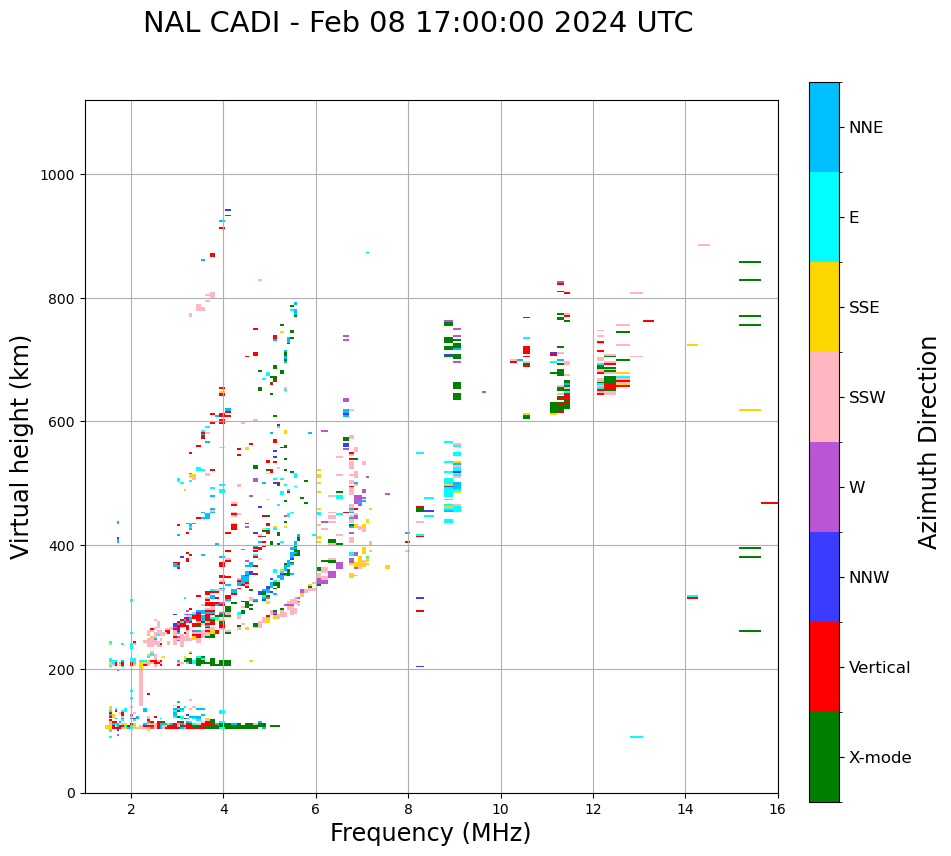 NAL CADI - Feb 08 17:00:00 2024 UTC

Virtual height (km)

1000
800
600
400
200
0

2
4
6
8
10
12
14
16

Frequency (MHz)

NNE
E
SSE
SSW
W
NNW
Vertical
X-mode

Azimuth Direction